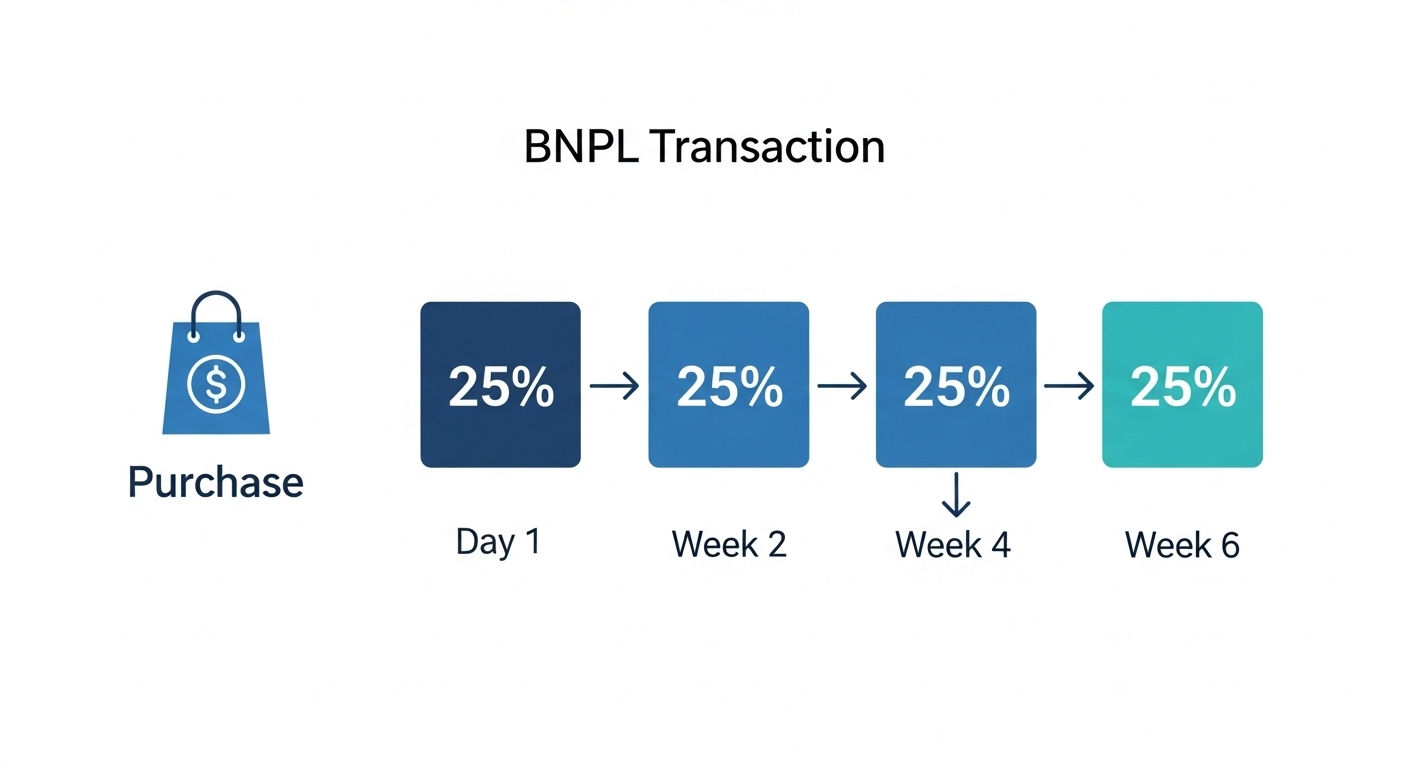 BNPL Transaction

$

Purchase

25%

25%

25%

25%

Day 1

Week 2

Week 4

Week 6